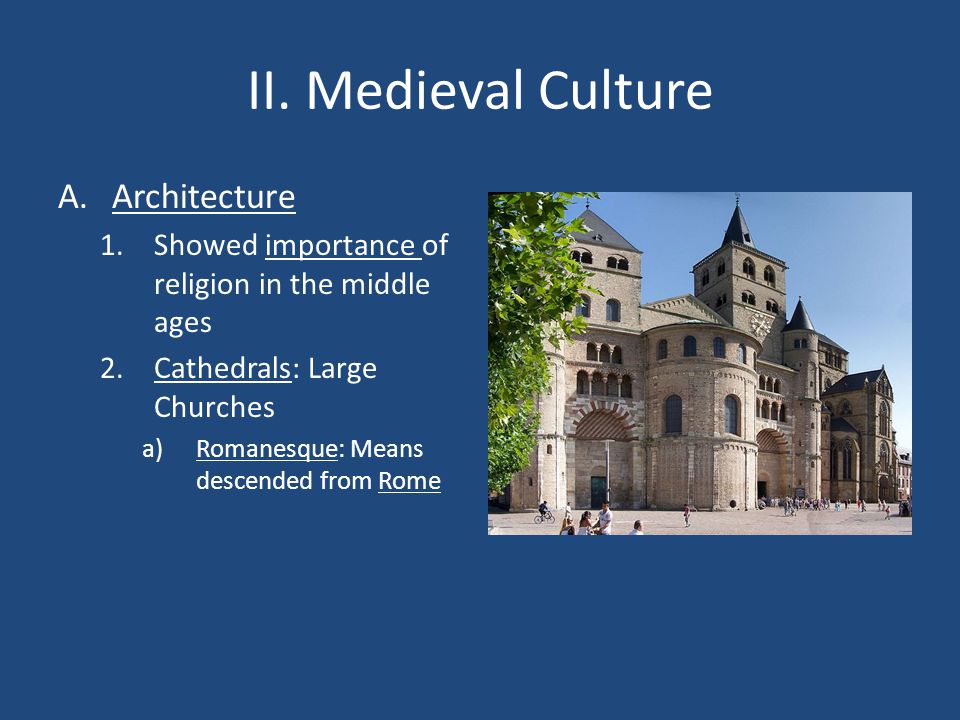 II. Medieval Culture

A. Architecture
1. Showed importance of religion in the middle ages
2. Cathedrals: Large Churches
a) Romanesque: Means descended from Rome